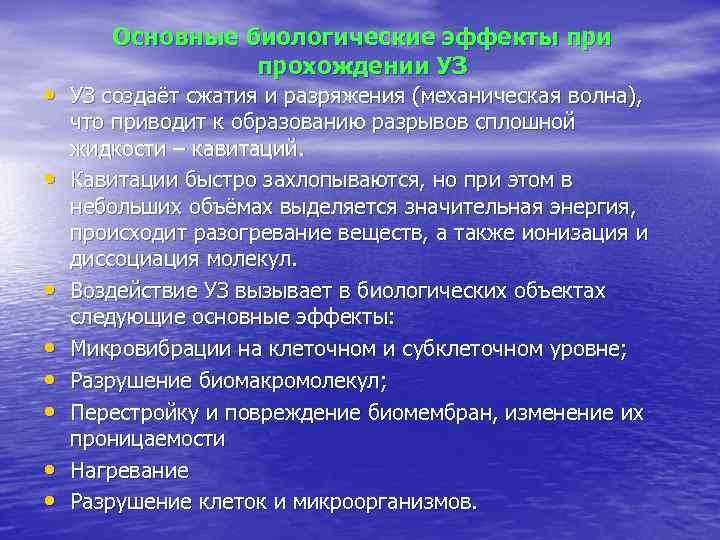 Основные биологические эффекты при прохождении УЗ

• УЗ создаёт сжатия и разряжения (механическая волна), что приводит к образованию разрывов сплошной жидкости – кавитаций.
• Кавитации быстро захлопываются, но при этом в небольших объёмах выделяется значительная энергия, происходит разогревание веществ, а также ионизация и диссоциация молекул.
• Воздействие УЗ вызывает в биологических объектах следующие основные эффекты:
• Микровибрации на клеточном и субклеточном уровне;
• Разрушение биомакромолекул;
• Перестройку и повреждение биомембран, изменение их проницаемости
• Нагревание
• Разрушение клеток и микроорганизмов.